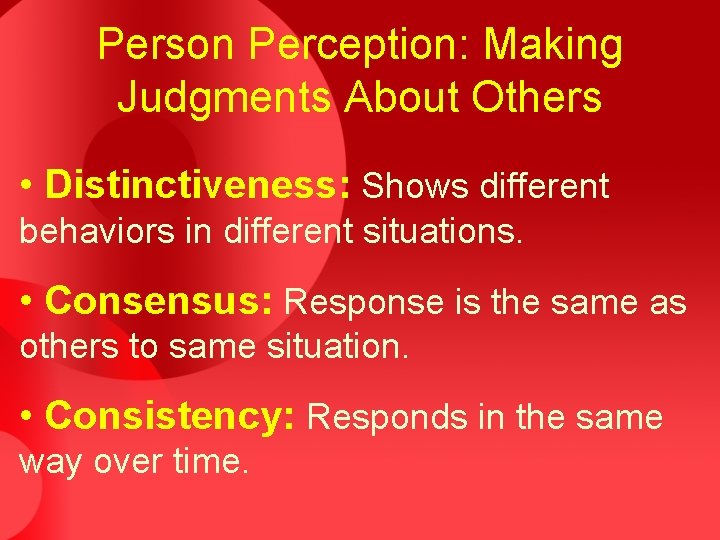 Person Perception: Making Judgments About Others

• Distinctiveness: Shows different behaviors in different situations.

• Consensus: Response is the same as others to same situation.

• Consistency: Responds in the same way over time.